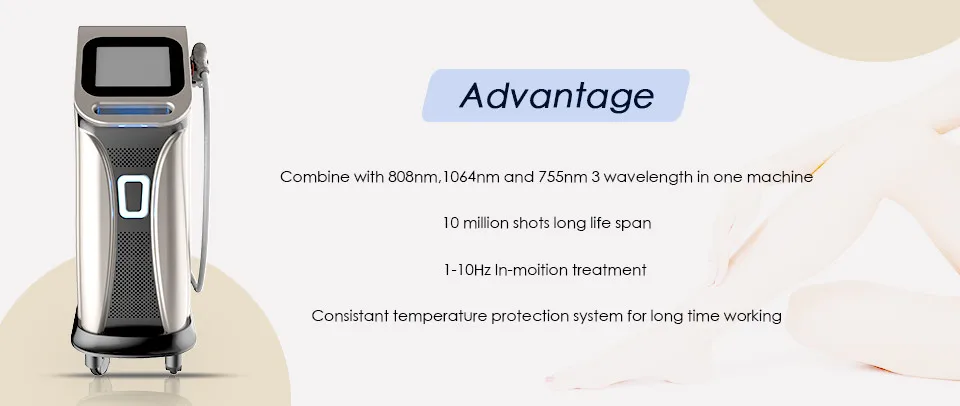 Advantage

Combine with 808nm,1064nm and 755nm 3 wavelength in one machine

10 million shots long life span

1-10Hz In-moition treatment

Consistant temperature protection system for long time working